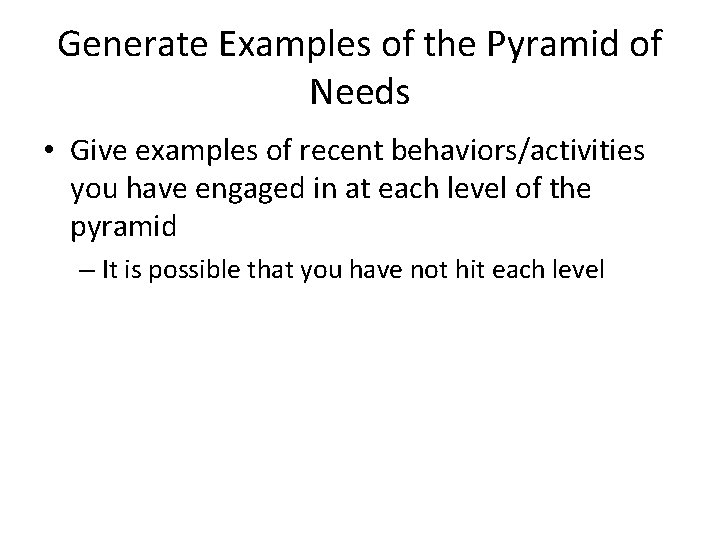 Generate Examples of the Pyramid of Needs

• Give examples of recent behaviors/activities you have engaged in at each level of the pyramid

– It is possible that you have not hit each level